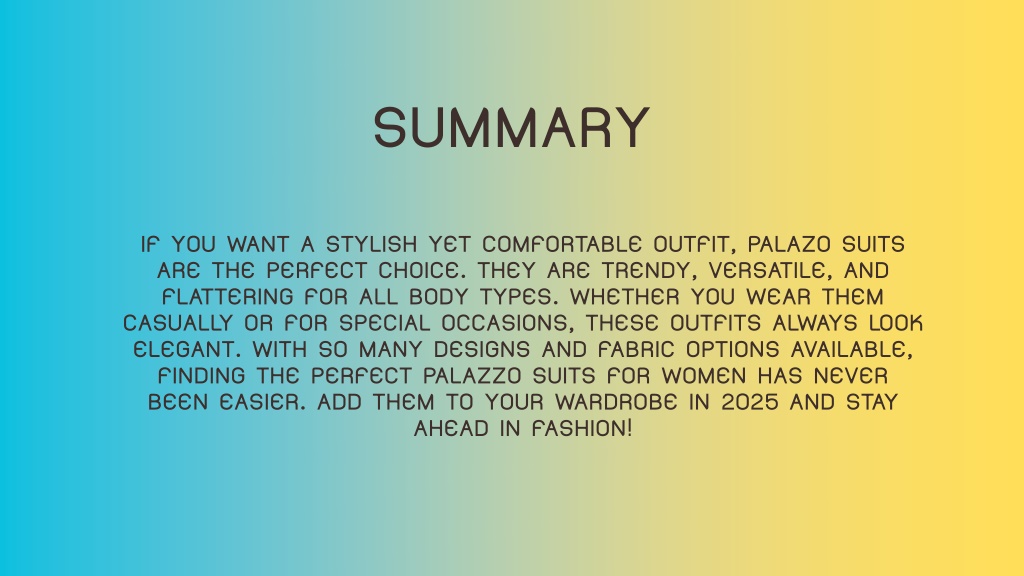 SUMMARY

IF YOU WANT A STYLISH YET COMFORTABLE OUTFIT, PALAZO SUITS ARE THE PERFECT CHOICE. THEY ARE TRENDY, VERSATILE, AND FLATTERING FOR ALL BODY TYPES. WHETHER YOU WEAR THEM CASUALLY OR FOR SPECIAL OCCASIONS, THESE OUTFITS ALWAYS LOOK ELEGANT. WITH SO MANY DESIGNS AND FABRIC OPTIONS AVAILABLE, FINDING THE PERFECT PALAZZO SUITS FOR WOMEN HAS NEVER BEEN EASIER. ADD THEM TO YOUR WARDROBE IN 2025 AND STAY AHEAD IN FASHION!